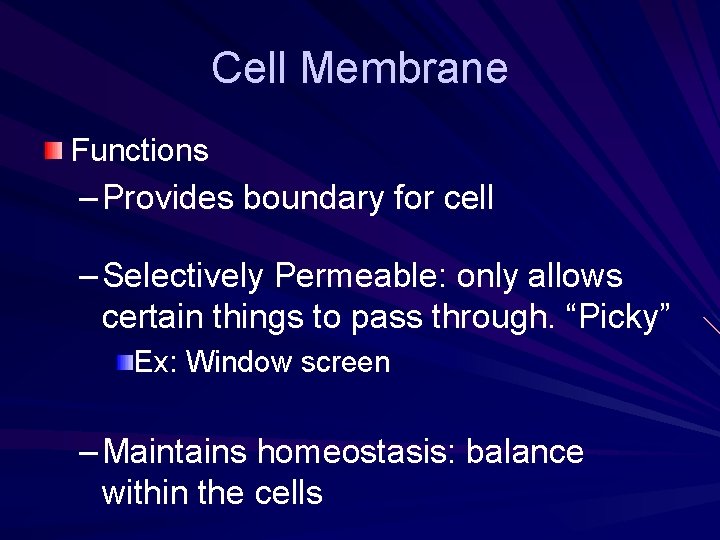 Cell Membrane

Functions

– Provides boundary for cell

– Selectively Permeable: only allows certain things to pass through. “Picky”

Ex: Window screen

– Maintains homeostasis: balance within the cells